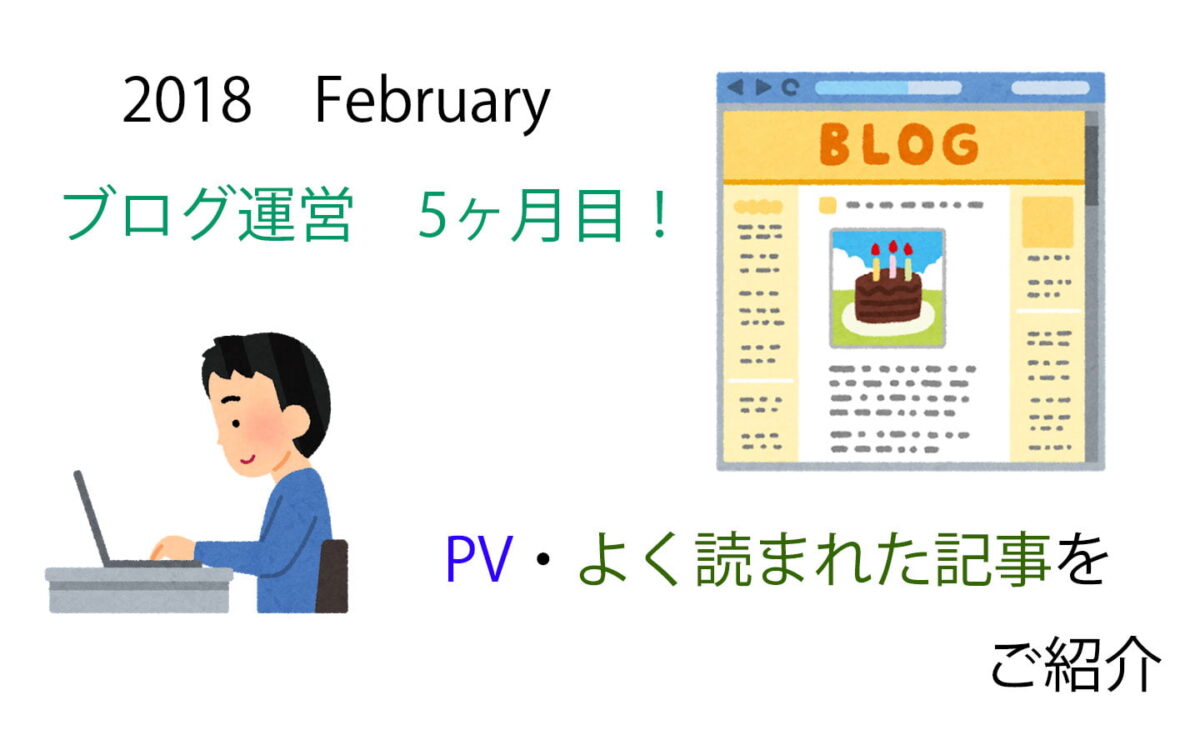 2018　February

ブログ運営　5ヶ月目！

BLOG

PV・よく読まれた記事を

ご紹介